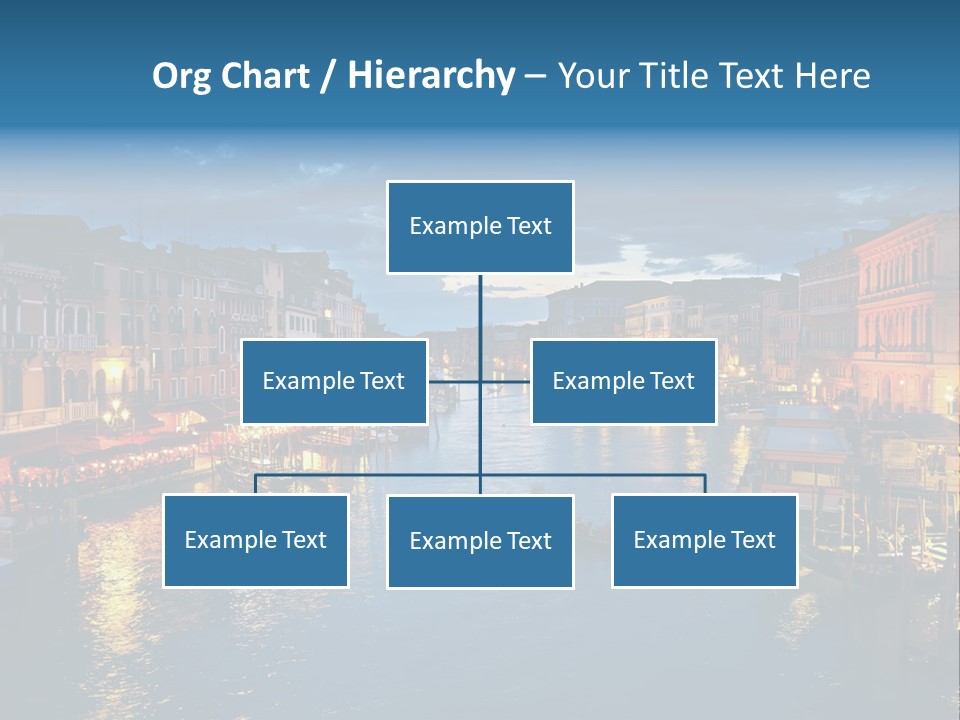 Org Chart / Hierarchy – Your Title Text Here

Example Text

Example Text

Example Text

Example Text

Example Text

Example Text